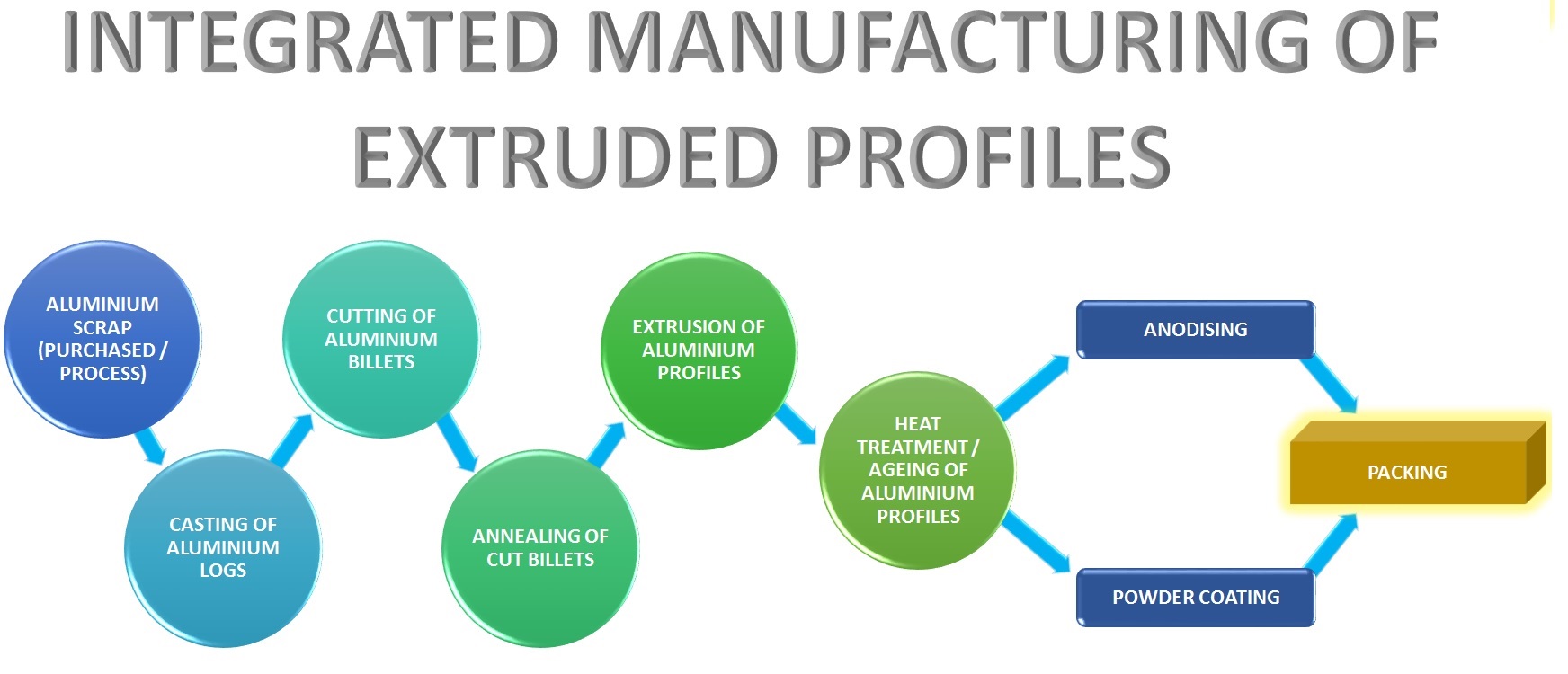 INTEGRATED MANUFACTURING OF EXTRUDED PROFILES

ALUMINIUM SCRAP (PURCHASED / PROCESS)

CASTING OF ALUMINIUM LOGS

CUTTING OF ALUMINIUM BILLETS

ANNEALING OF CUT BILLETS

EXTRUSION OF ALUMINIUM PROFILES

HEAT TREATMENT / AGEING OF ALUMINIUM PROFILES

ANODISING

POWDER COATING

PACKING